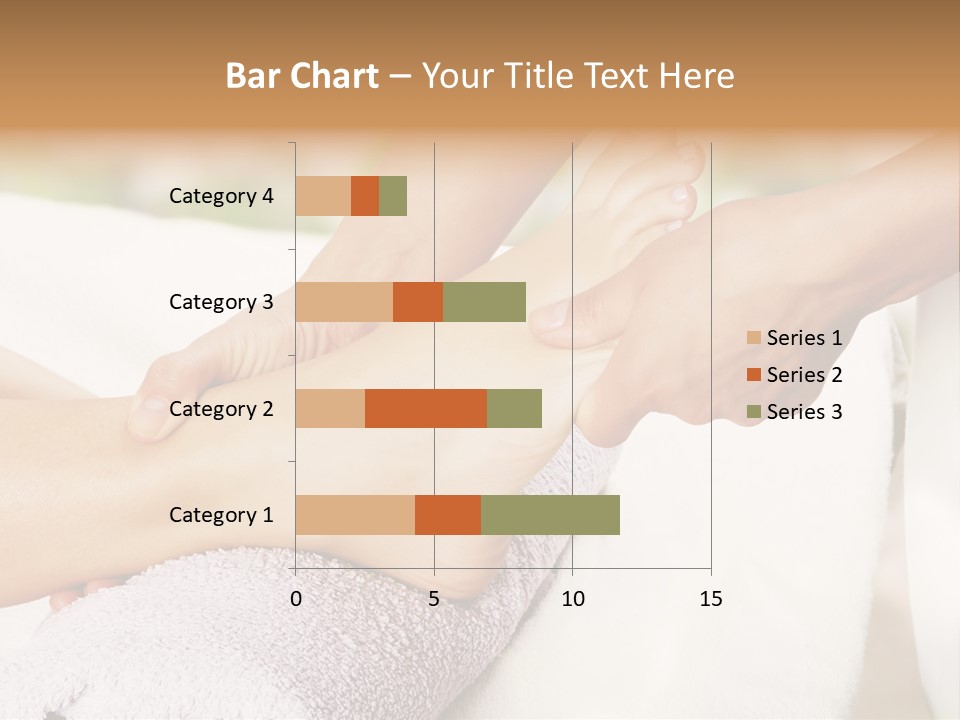 Bar Chart – Your Title Text Here

Category 4
Category 3
Category 2
Category 1

0
5
10
15

Series 1
Series 2
Series 3